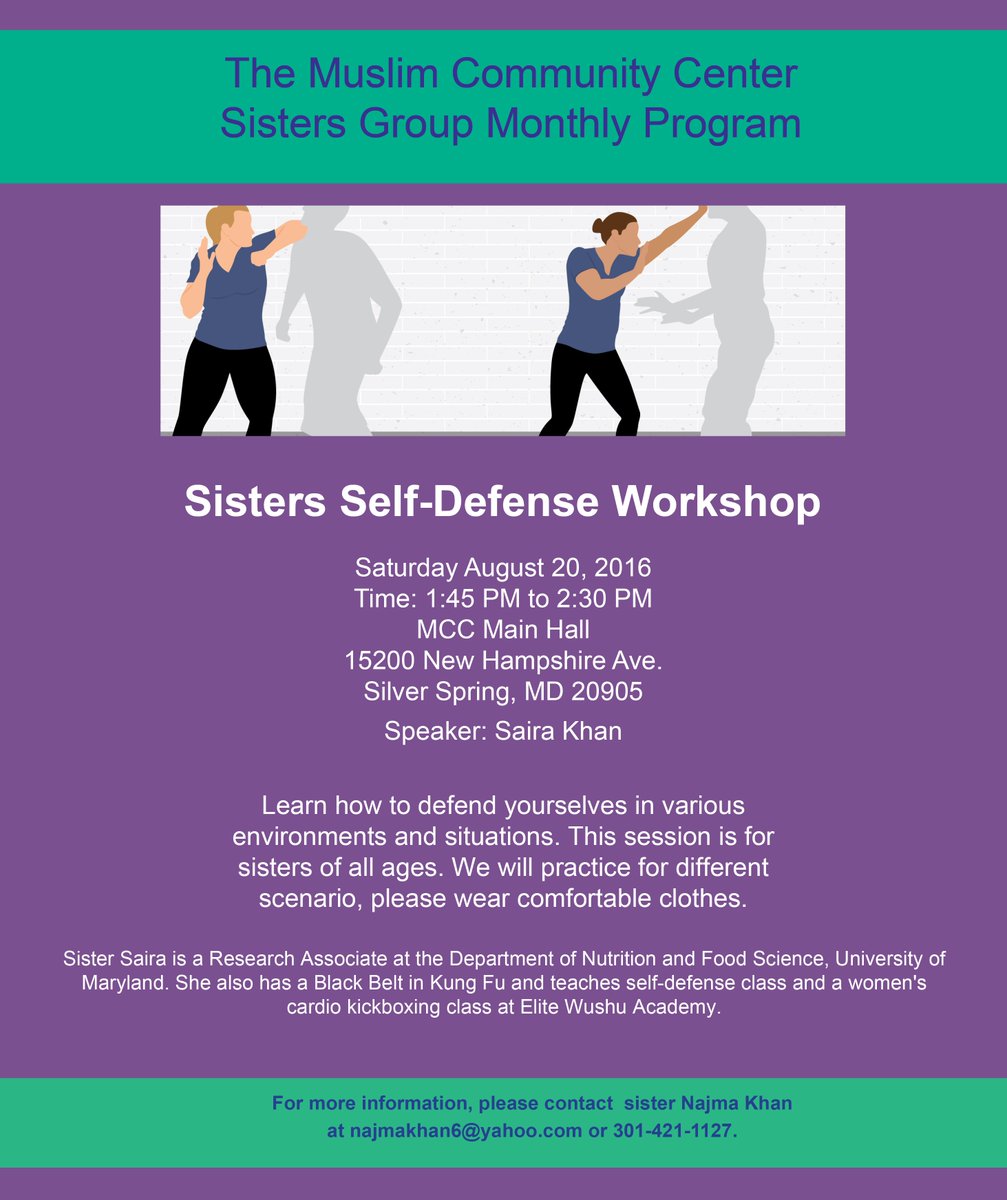 The Muslim Community Center
Sisters Group Monthly Program

Sisters Self-Defense Workshop

Saturday August 20, 2016
Time: 1:45 PM to 2:30 PM
MCC Main Hall
15200 New Hampshire Ave.
Silver Spring, MD 20905

Speaker: Saira Khan

Learn how to defend yourselves in various environments and situations. This session is for sisters of all ages. We will practice for different scenario, please wear comfortable clothes.

Sister Saira is a Research Associate at the Department of Nutrition and Food Science, University of Maryland. She also has a Black Belt in Kung Fu and teaches self-defense class and a women's cardio kickboxing class at Elite Wushu Academy.

For more information, please contact sister Najma Khan at najmakhan6@yahoo.com or 301-421-1127.